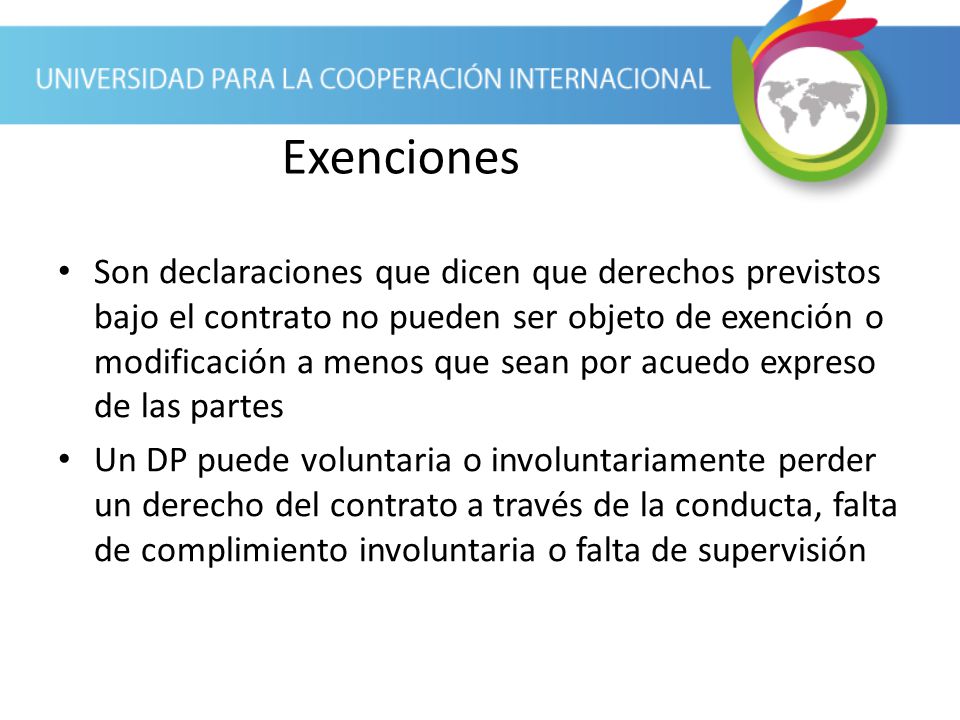 UNIVERSIDAD PARA LA COOPERACIÓN INTERNACIONAL

Exenciones

• Son declaraciones que dicen que derechos previstos bajo el contrato no pueden ser objeto de exención o modificación a menos que sean por acuedo expreso de las partes

• Un DP puede voluntaria o involuntariamente perder un derecho del contrato a través de la conducta, falta de complimiento involuntaria o falta de supervisión